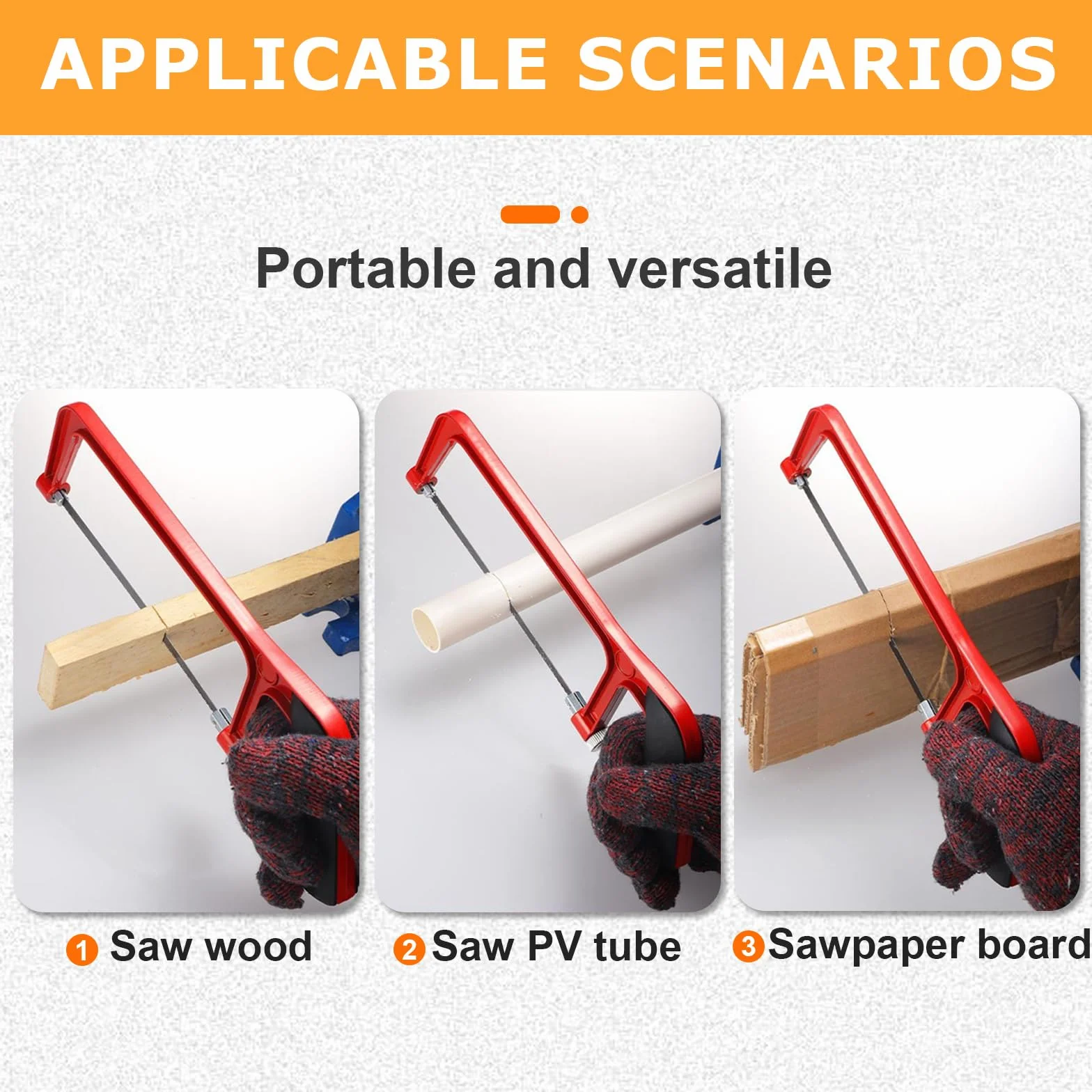 APPLICABLE SCENARIOS

Portable and versatile

1 Saw wood

2 Saw PV tube

3 Sawpaper board